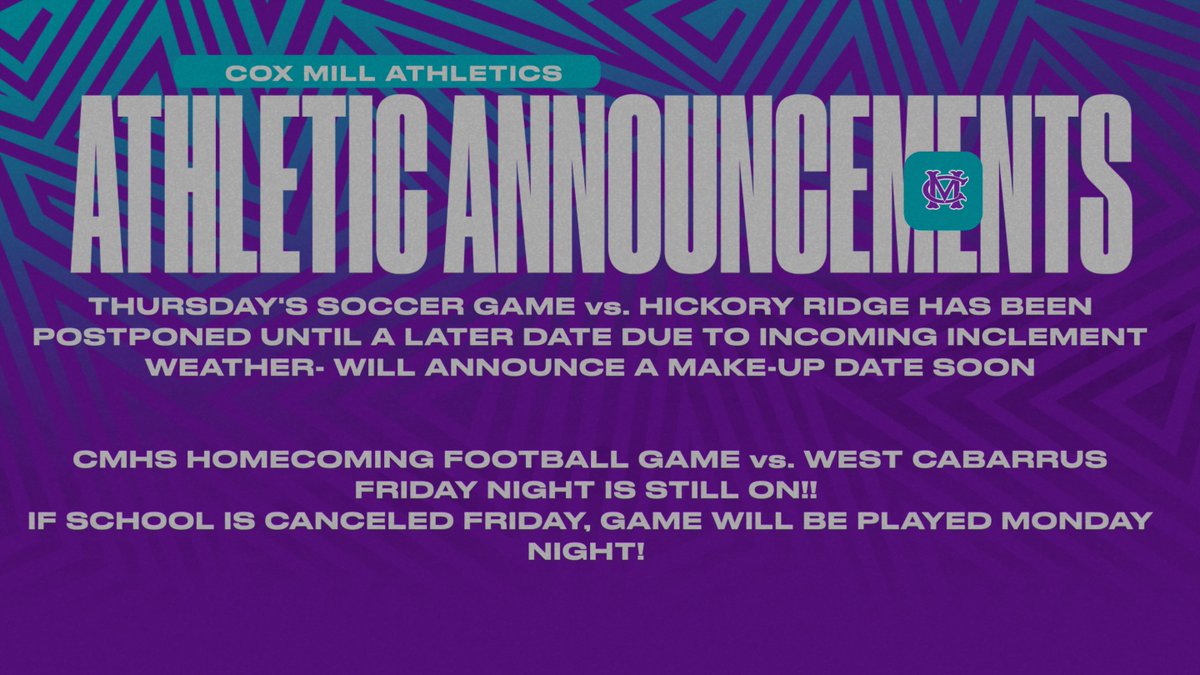 COX MILL ATHLETICS

ATHLETIC ANNOUNCEMENTS

CM

THURSDAY'S SOCCER GAME vs. HICKORY RIDGE HAS BEEN POSTPONED UNTIL A LATER DATE DUE TO INCOMING INCLEMENT WEATHER- WILL ANNOUNCE A MAKE-UP DATE SOON

CMHS HOMECOMING FOOTBALL GAME vs. WEST CABARRUS FRIDAY NIGHT IS STILL ON!!
IF SCHOOL IS CANCELED FRIDAY, GAME WILL BE PLAYED MONDAY NIGHT!